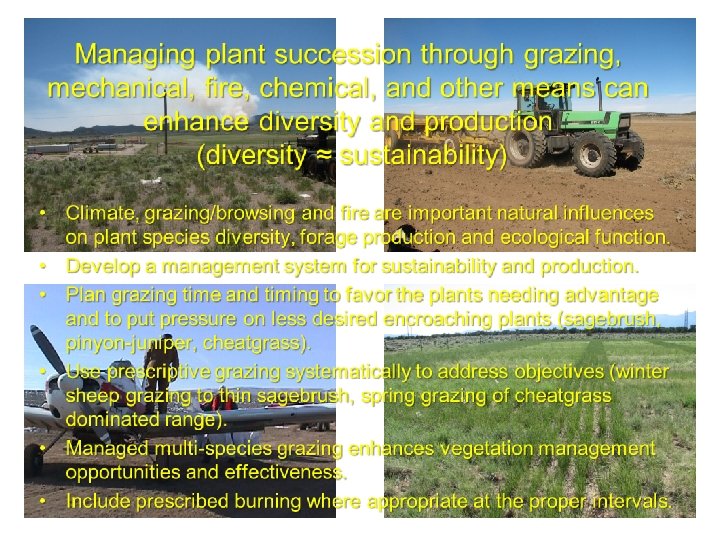 Managing plant succession through grazing, mechanical, fire, chemical, and other means can enhance diversity and production (diversity ≈ sustainability)

• Climate, grazing/browsing and fire are important natural influences on plant species diversity, forage production and ecological function.
• Develop a management system for sustainability and production.
• Plan grazing time and timing to favor the plants needing advantage and to put pressure on less desired encroaching plants (sagebrush, pinyon-juniper, cheatgrass).
• Use prescriptive grazing systematically to address objectives (winter sheep grazing to thin sagebrush, spring grazing of cheatgrass dominated range).
• Managed multi-species grazing enhances vegetation management opportunities and effectiveness.
• Include prescribed burning where appropriate at the proper intervals.